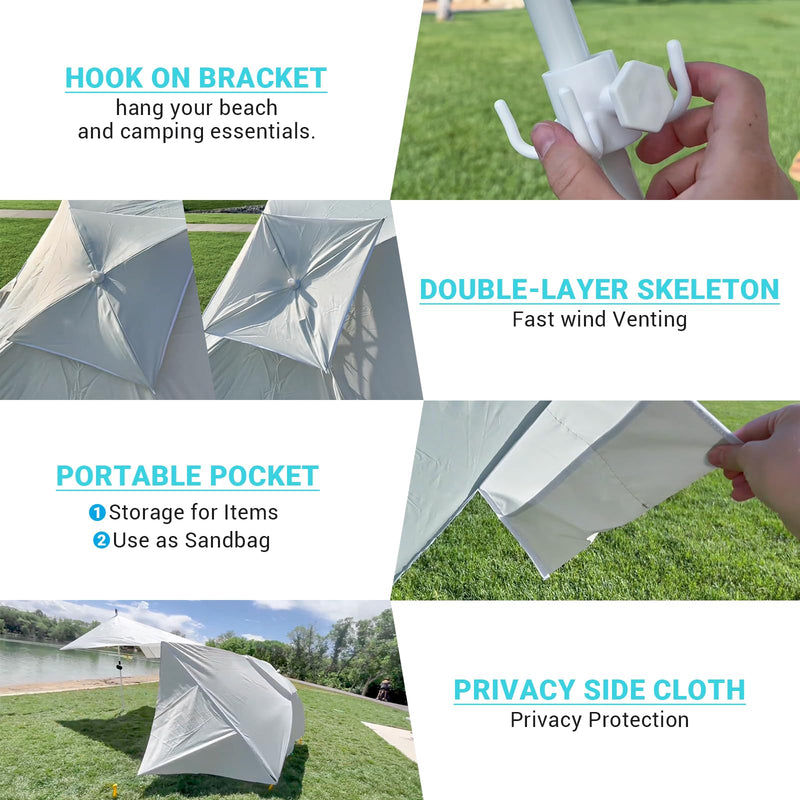 HOOK ON BRACKET
hang your beach and camping essentials.

DOUBLE-LAYER SKELETON
Fast wind Venting

PORTABLE POCKET
1 Storage for Items
2 Use as Sandbag

PRIVACY SIDE CLOTH
Privacy Protection